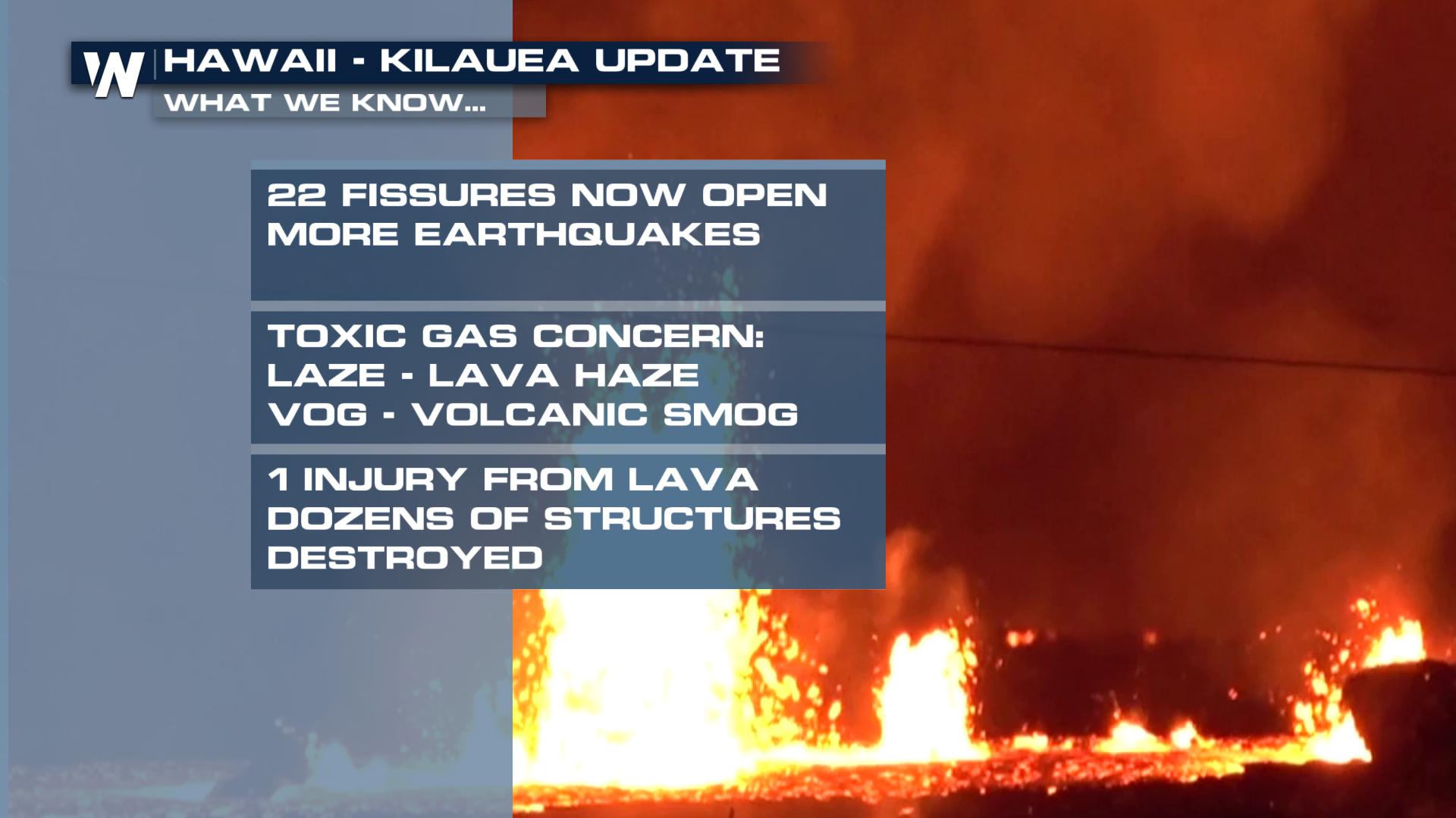 W

HAWAII - KILAUEA UPDATE

WHAT WE KNOW...

22 FISSURES NOW OPEN
MORE EARTHQUAKES

TOXIC GAS CONCERN:
LAZE - LAVA HAZE
VOG - VOLCANIC SMOG

1 INJURY FROM LAVA
DOZENS OF STRUCTURES DESTROYED